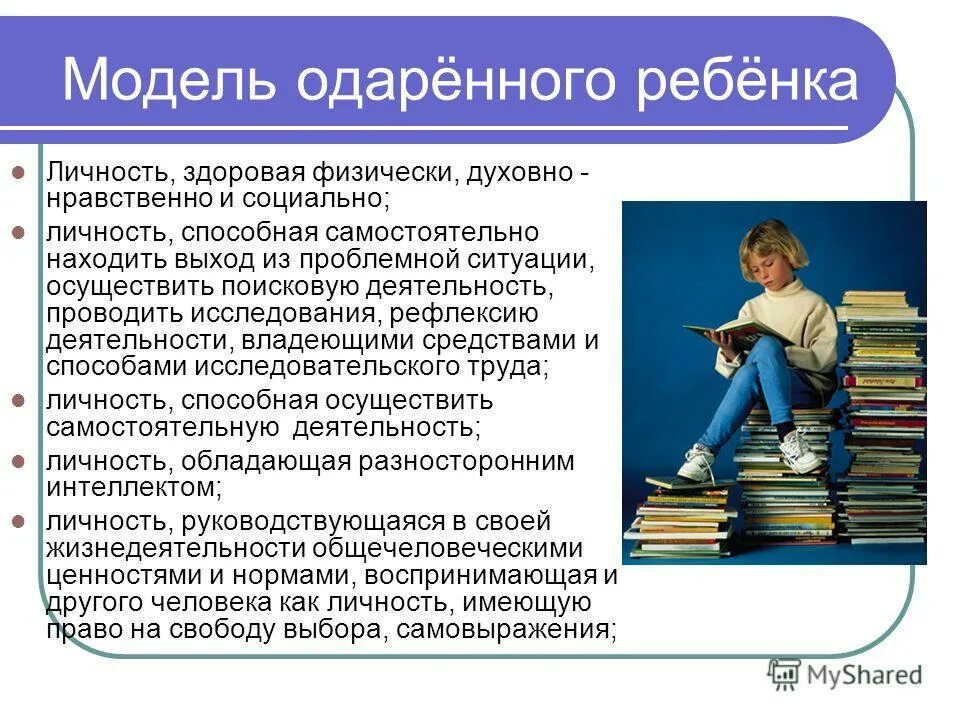 Модель одарённого ребёнка

- Личность, здоровая физически, духовно - нравственно и социально;
- личность, способная самостоятельно находить выход из проблемной ситуации, осуществить поисковую деятельность, проводить исследования, рефлексию деятельности, владеющими средствами и способами исследовательского труда;
- личность, способная осуществить самостоятельную деятельность;
- личность, обладающая разносторонним интеллектом;
- личность, руководствующаяся в своей жизнедеятельности общечеловеческими ценностями и нормами, воспринимающая и другого человека как личность, имеющую право на свободу выбора, самовыражения;

MyShared